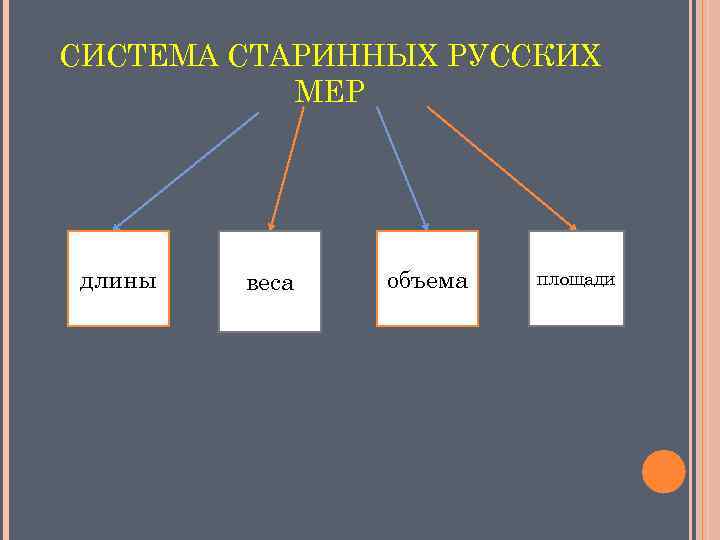 СИСТЕМА СТАРИННЫХ РУССКИХ МЕР

длины

веса

объема

площади